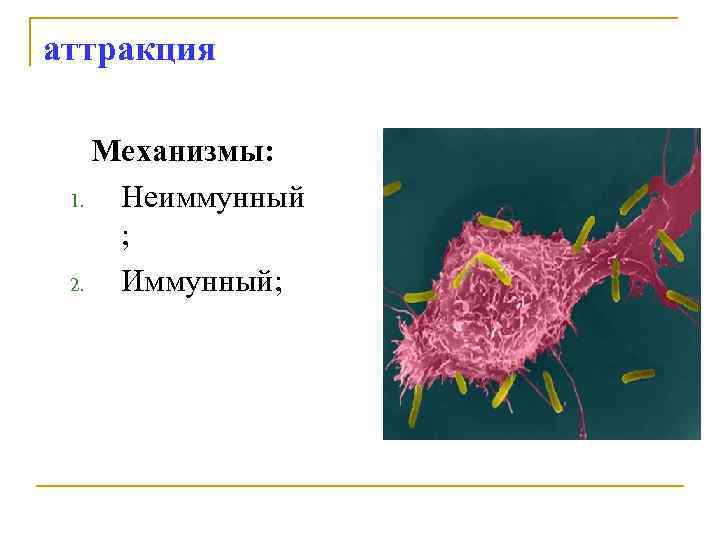 аттракция

Механизмы:

1. Неиммунный ;
2. Иммунный;